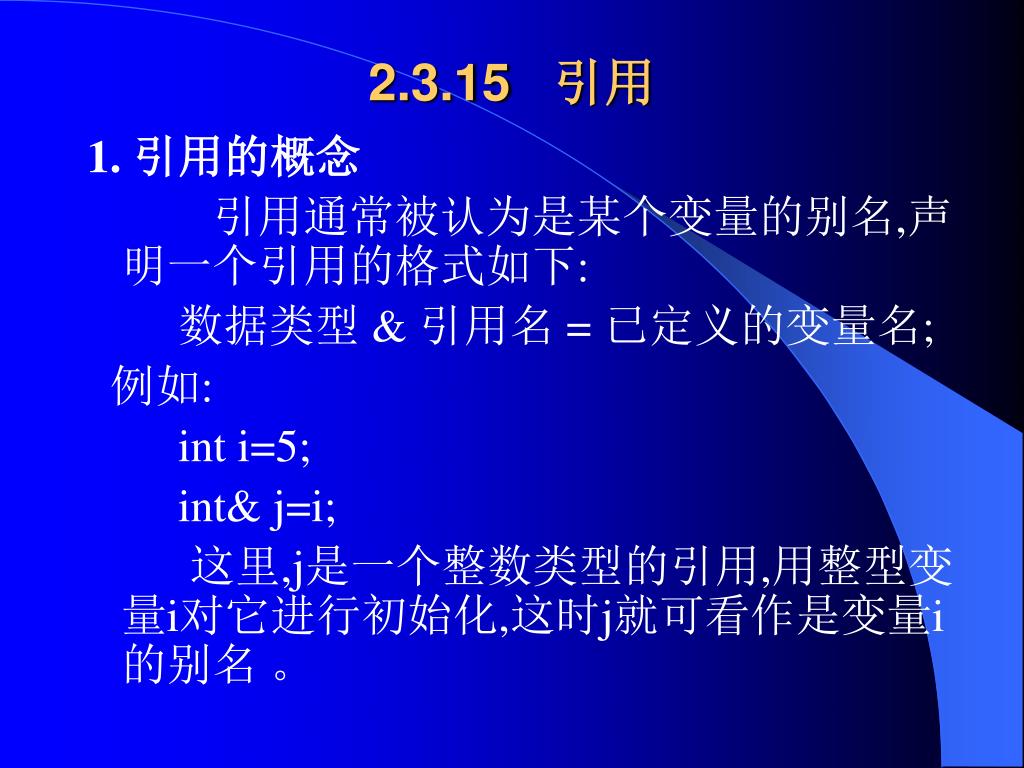 2.3.15 引用

1. 引用的概念

引用通常被认为是某个变量的别名,声明一个引用的格式如下:

数据类型 & 引用名 = 已定义的变量名;

例如:

int i=5;

int& j=i;

这里,j是一个整数类型的引用,用整型变量i对它进行初始化,这时j就可看作是变量i的别名 。